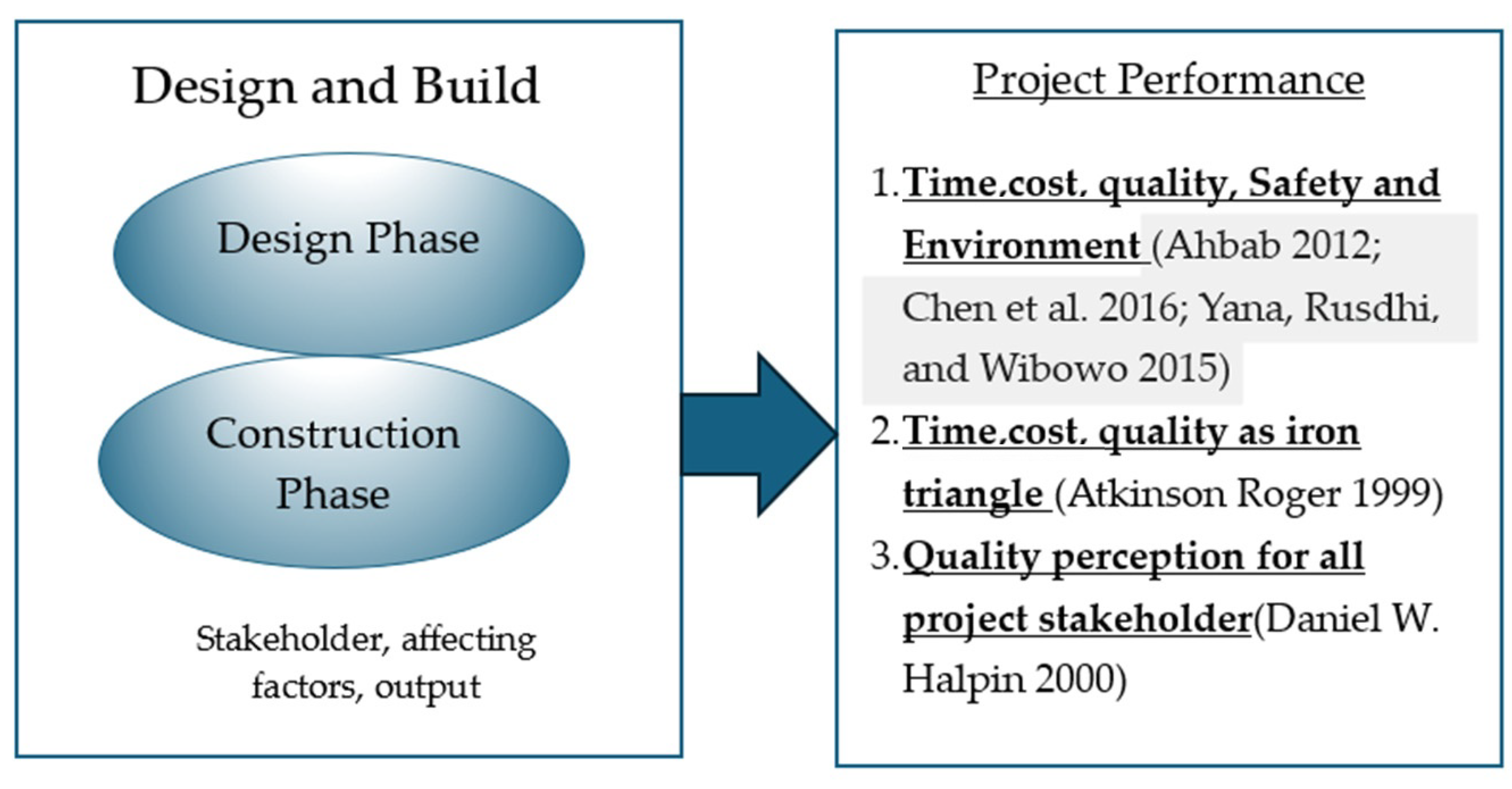 Design and Build

Design Phase

Construction Phase

Stakeholder, affecting factors, output

Project Performance

1. Time,cost, quality, Safety and Environment (Ahbab 2012; Chen et al. 2016; Yana, Rusdhi, and Wibowo 2015)

2. Time,cost, quality as iron triangle (Atkinson Roger 1999)

3. Quality perception for all project stakeholder(Daniel W. Halpin 2000)